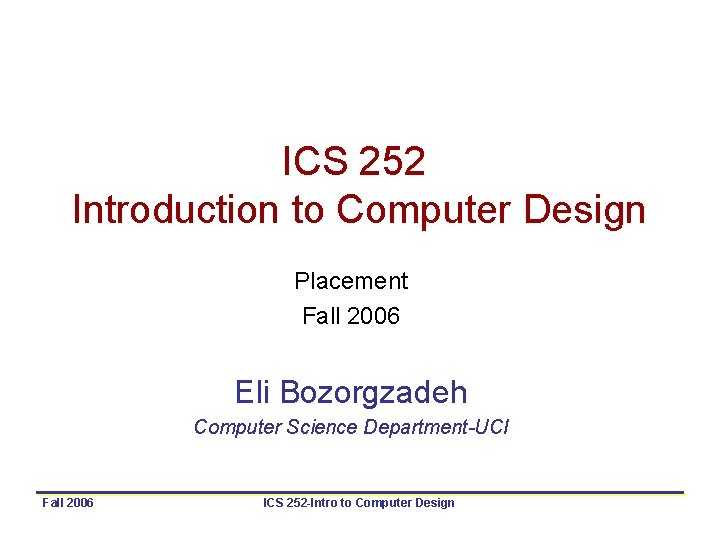 ICS 252
Introduction to Computer Design

Placement
Fall 2006

Eli Bozorgzadeh
Computer Science Department-UCI

Fall 2006 ICS 252-Intro to Computer Design